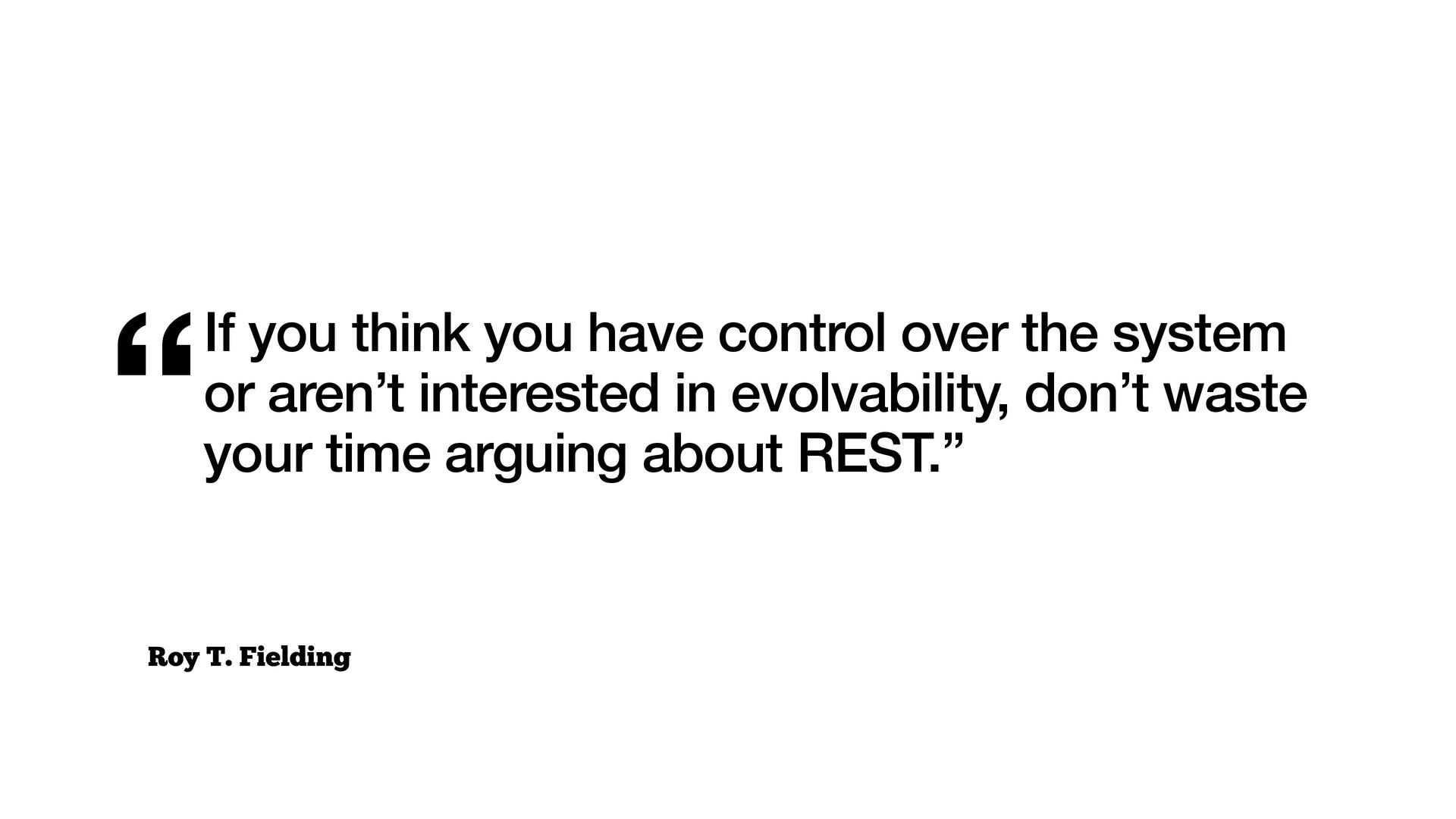 “If you think you have control over the system or aren’t interested in evolvability, don’t waste your time arguing about REST.”

Roy T. Fielding